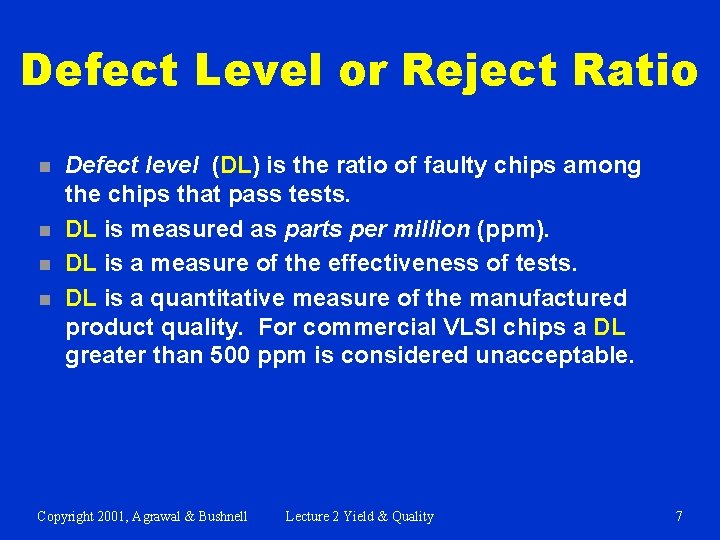 Defect Level or Reject Ratio

- Defect level (DL) is the ratio of faulty chips among the chips that pass tests.
- DL is measured as parts per million (ppm).
- DL is a measure of the effectiveness of tests.
- DL is a quantitative measure of the manufactured product quality. For commercial VLSI chips a DL greater than 500 ppm is considered unacceptable.

Copyright 2001, Agrawal & Bushnell    Lecture 2 Yield & Quality    7